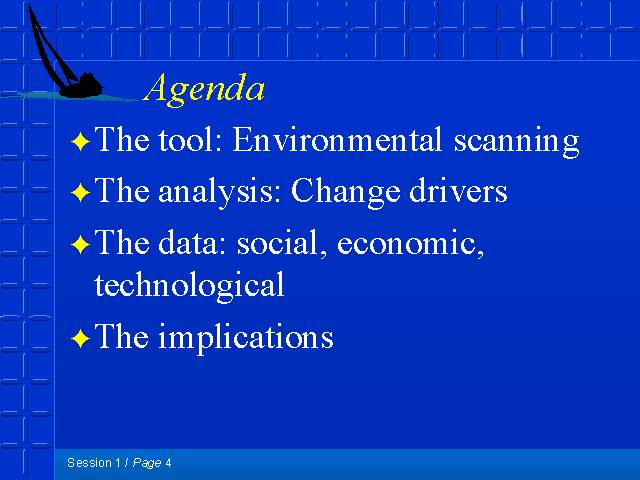 Agenda

✦ The tool: Environmental scanning

✦ The analysis: Change drivers

✦ The data: social, economic, technological

✦ The implications

Session 1 / Page 4